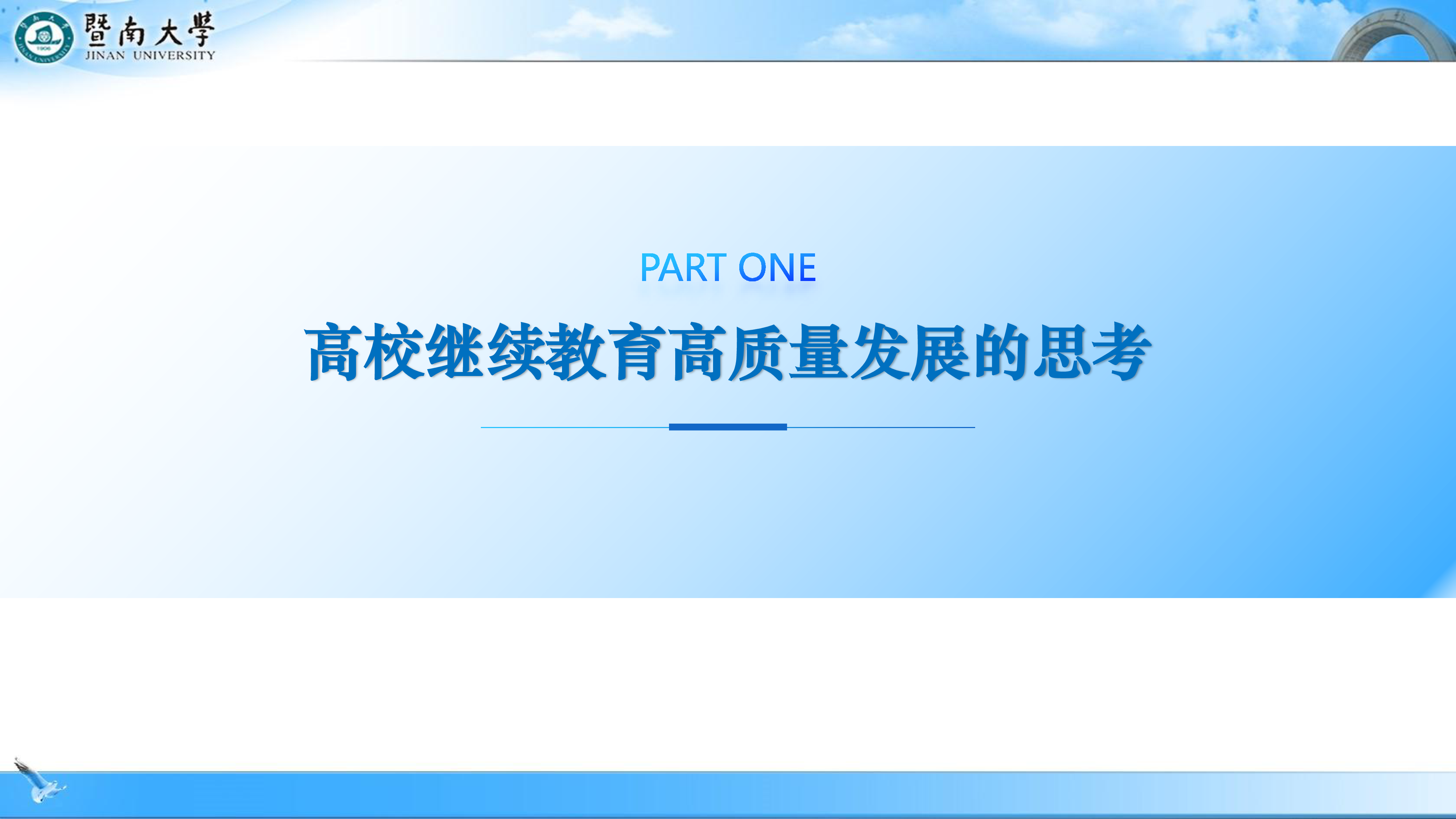 暨南大學
JINAN UNIVERSITY

PART ONE

高校继续教育高质量发展的思考